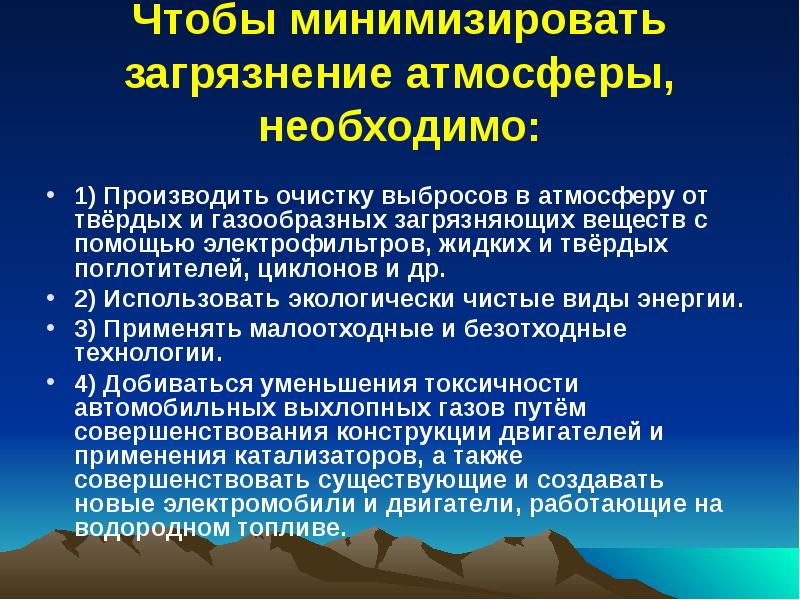 Чтобы минимизировать загрязнение атмосферы, необходимо:

• 1) Производить очистку выбросов в атмосферу от твёрдых и газообразных загрязняющих веществ с помощью электрофильтров, жидких и твёрдых поглотителей, циклонов и др.
• 2) Использовать экологически чистые виды энергии.
• 3) Применять малоотходные и безотходные технологии.
• 4) Добиваться уменьшения токсичности автомобильных выхлопных газов путём совершенствования конструкции двигателей и применения катализаторов, а также совершенствовать существующие и создавать новые электромобили и двигатели, работающие на водородном топливе.